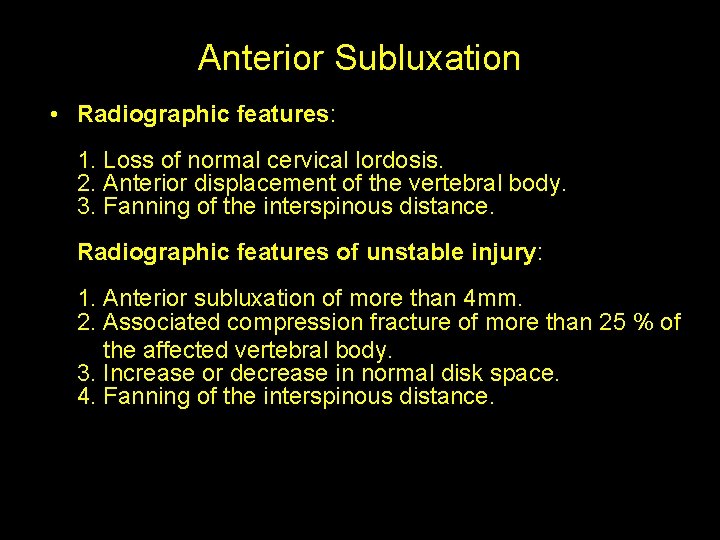 Anterior Subluxation

• Radiographic features:

1. Loss of normal cervical lordosis.
2. Anterior displacement of the vertebral body.
3. Fanning of the interspinous distance.

Radiographic features of unstable injury:

1. Anterior subluxation of more than 4mm.
2. Associated compression fracture of more than 25 % of the affected vertebral body.
3. Increase or decrease in normal disk space.
4. Fanning of the interspinous distance.